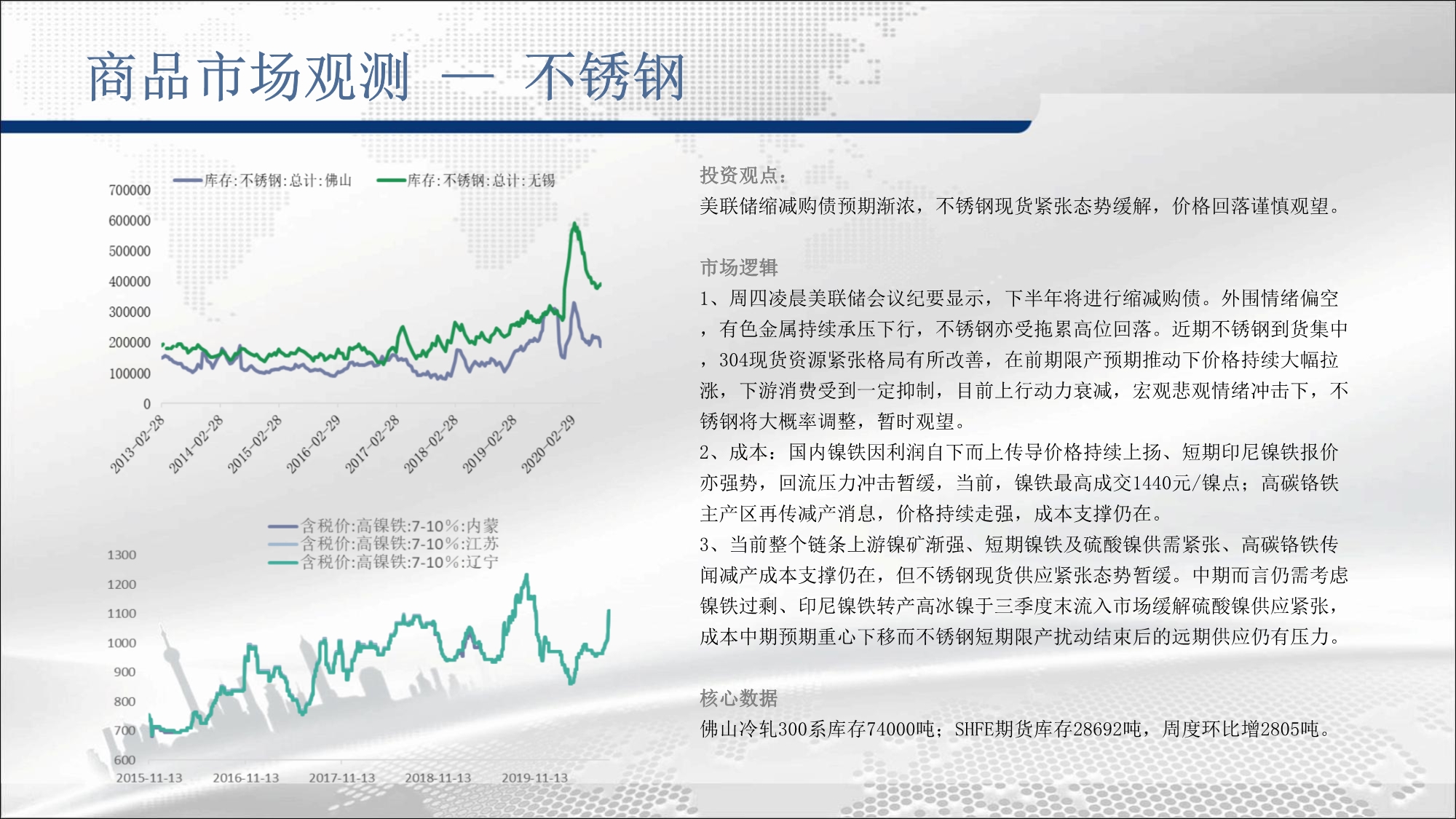 商品市场观测 — 不锈钢

库存:不锈钢:总计:佛山
库存:不锈钢:总计:无锡

700000
600000
500000
400000
300000
200000
100000
0

2013-02-28
2014-02-28
2015-02-28
2016-02-29
2017-02-28
2018-02-28
2019-02-28
2020-02-29

含税价:高镍铁:7-10%:内蒙
含税价:高镍铁:7-10%:江苏
含税价:高镍铁:7-10%:辽宁

1300
1200
1100
1000
900
800
700
600

2015-11-13
2016-11-13
2017-11-13
2018-11-13
2019-11-13

投资观点:
美联储缩减购债预期渐浓，不锈钢现货紧张态势缓解，价格回落谨慎观望。

市场逻辑
1、周四凌晨美联储会议纪要显示，下半年将进行缩减购债。外围情绪偏空，有色金属持续承压下行，不锈钢亦受拖累高位回落。近期不锈钢到货集中，304现货资源紧张格局有所改善，在前期限产预期推动下价格持续大幅拉涨，下游消费受到一定抑制，目前上行动力衰减，宏观悲观情绪冲击下，不锈钢将大概率调整，暂时观望。
2、成本：国内镍铁因利润自下而上传导价格持续上扬、短期印尼镍铁报价亦强势，回流压力冲击暂缓，当前，镍铁最高成交1440元/镍点；高碳铬铁主产区再传减产消息，价格持续走强，成本支撑仍在。
3、当前整个链条上游镍矿渐强、短期镍铁及硫酸镍供需紧张、高碳铬铁传闻减产成本支撑仍在，但不锈钢现货供应紧张态势暂缓。中期而言仍需考虑镍铁过剩、印尼镍铁转产高冰镍于三季度末流入市场缓解硫酸镍供应紧张，成本中期预期重心下移而不锈钢短期限产扰动结束后的远期供应仍有压力。

核心数据
佛山冷轧300系库存74000吨；SHFE期货库存28692吨，周度环比增2805吨。